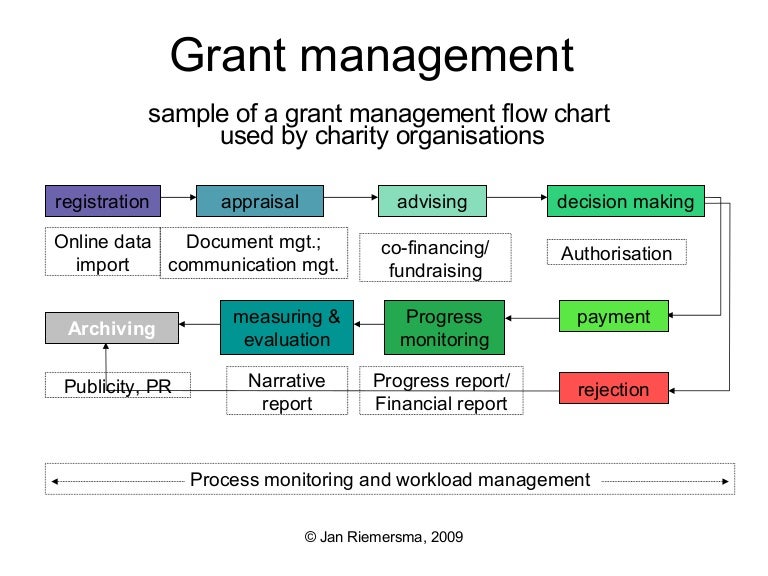 Grant management

sample of a grant management flow chart used by charity organisations

registration

appraisal

advising

decision making

Online data import

Document mgt.; communication mgt.

co-financing/ fundraising

Authorisation

Archiving

measuring & evaluation

Progress monitoring

payment

Publicity, PR

Narrative report

Progress report/ Financial report

rejection

Process monitoring and workload management

© Jan Riemersma, 2009